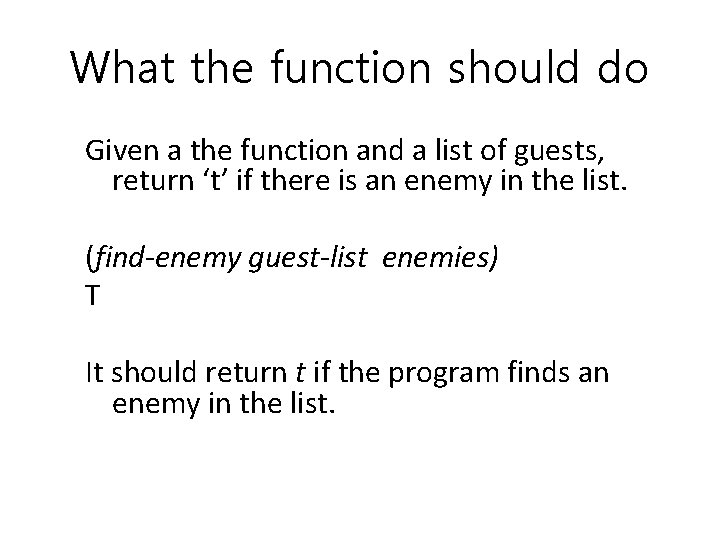 What the function should do

Given a the function and a list of guests, return ‘t’ if there is an enemy in the list.

(find-enemy guest-list enemies)
T

It should return t if the program finds an enemy in the list.